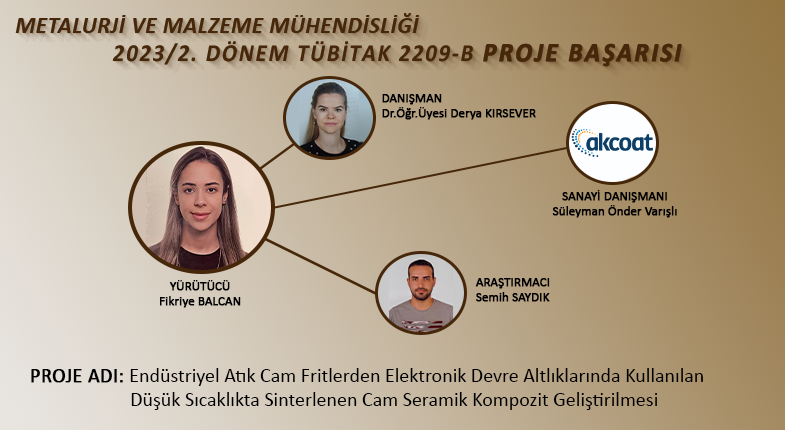 METALURJİ VE MALZEME MÜHENDİSLİĞİ
2023/2. DÖNEM TÜBİTAK 2209-B PROJE BAŞARISI

DANIŞMAN
Dr.Öğr.Üyesi Derya KIRSEVER

akcoat

SANAYİ DANIŞMANI
Süleyman Önder Varışlı

YÜRÜTÜCÜ
Fikriye BALCAN

ARAŞTIRMACI
Semih SAYDIK

PROJE ADI: Endüstriyel Atık Cam Fritlerden Elektronik Devre Altlıklarında Kullanılan Düşük Sıcaklıkta Sinterlenen Cam Seramik Kompozit Geliştirilmesi